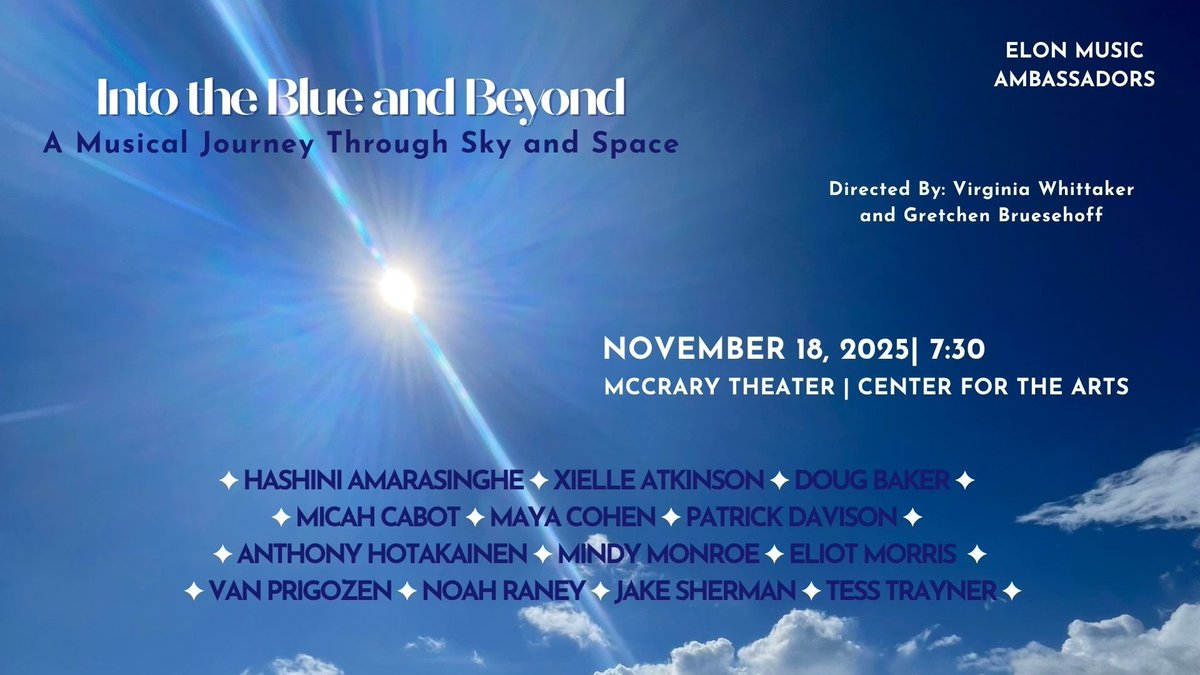 Into the Blue and Beyond
A Musical Journey Through Sky and Space

ELON MUSIC AMBASSADORS

Directed By: Virginia Whittaker and Gretchen Bruesehoff

NOVEMBER 18, 2025| 7:30
MCCRARY THEATER | CENTER FOR THE ARTS

✦ HASHINI AMARASINGHE ✦ XIELLE ATKINSON ✦ DOUG BAKER ✦
✦ MICAH CABOT ✦ MAYA COHEN ✦ PATRICK DAVISON ✦
✦ ANTHONY HOTAKAINEN ✦ MINDY MONROE ✦ ELIOT MORRIS ✦
✦ VAN PRIGOZEN ✦ NOAH RANEY ✦ JAKE SHERMAN ✦ TESS TRAYNER ✦